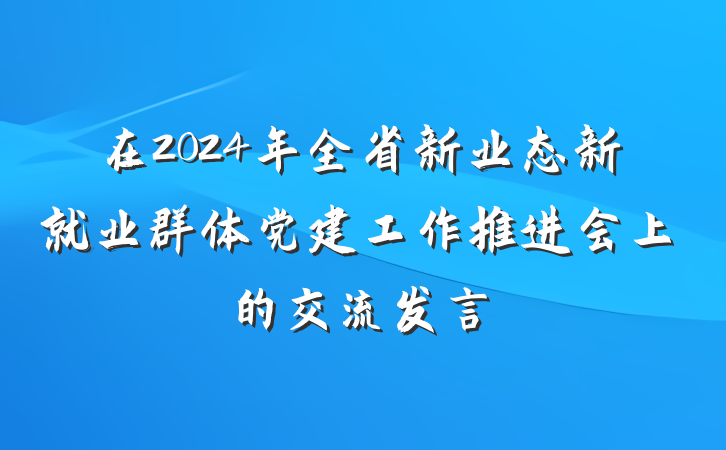 在2024年全省新业态新就业群体党建工作推进会上的交流发言